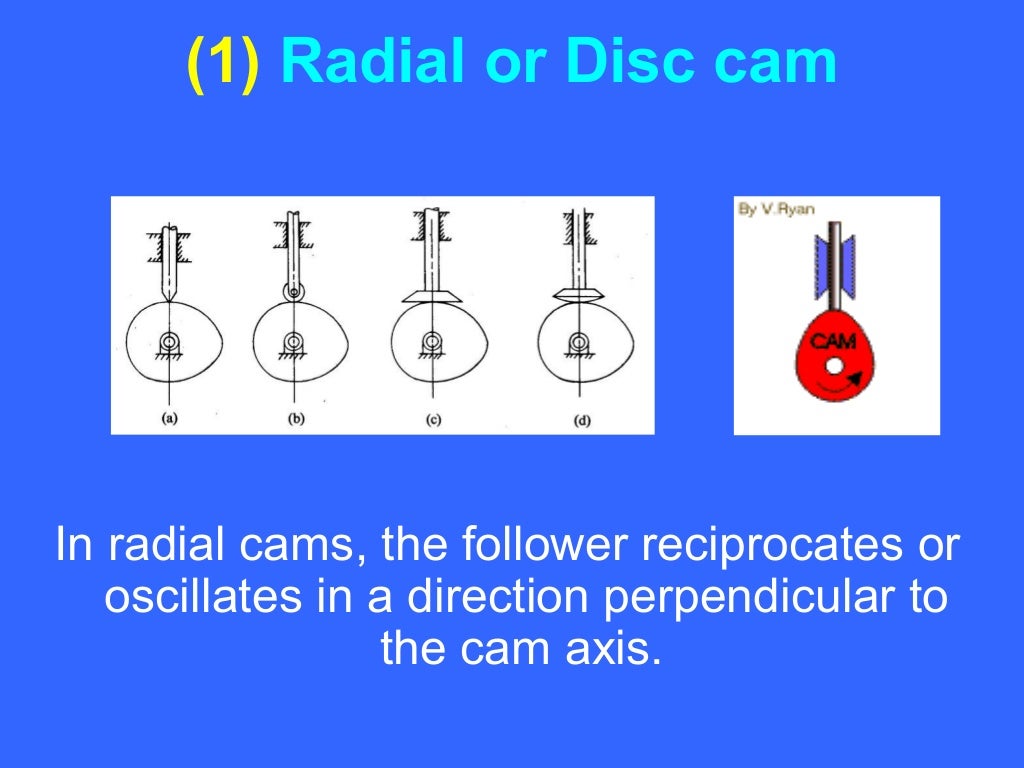 (1) Radial or Disc cam

(a) (b) (c) (d)

By V.Ryan

CAM

In radial cams, the follower reciprocates or oscillates in a direction perpendicular to the cam axis.